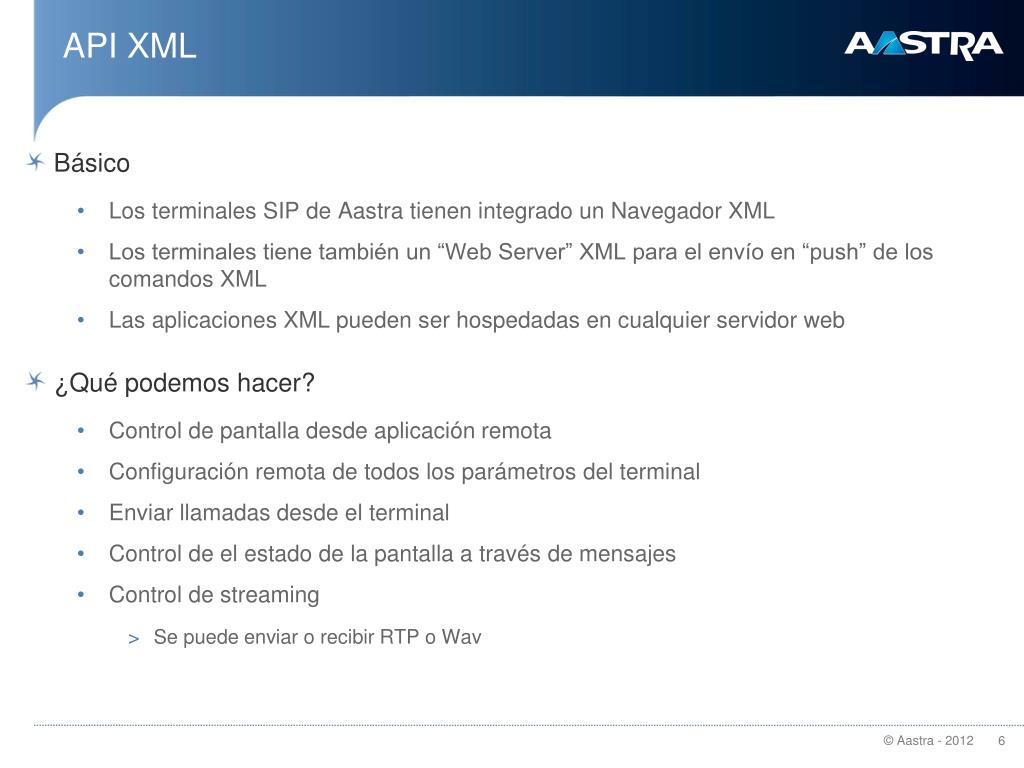 API XML

AASTRA

Básico

• Los terminales SIP de Aastra tienen integrado un Navegador XML
• Los terminales tiene también un “Web Server” XML para el envío en “push” de los comandos XML
• Las aplicaciones XML pueden ser hospedadas en cualquier servidor web

¿Qué podemos hacer?

• Control de pantalla desde aplicación remota
• Configuración remota de todos los parámetros del terminal
• Enviar llamadas desde el terminal
• Control de el estado de la pantalla a través de mensajes
• Control de streaming
> Se puede enviar o recibir RTP o Wav

© Aastra - 2012 6